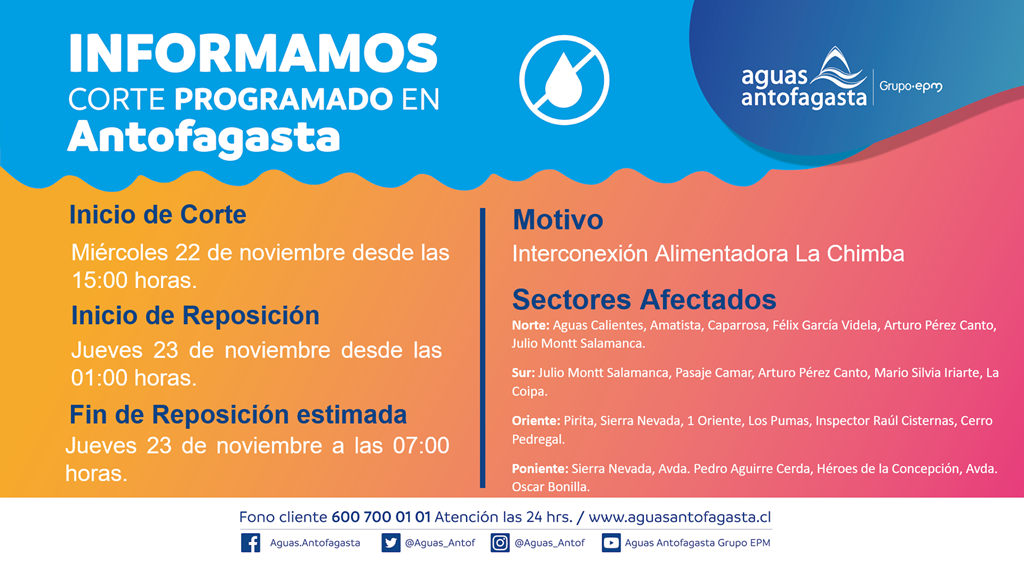 INFORMAMOS
CORTE PROGRAMADO EN
Antofagasta

aguas antofagasta | Grupo·epm

Inicio de Corte
Miércoles 22 de noviembre desde las 15:00 horas.

Inicio de Reposición
Jueves 23 de noviembre desde las 01:00 horas.

Fin de Reposición estimada
Jueves 23 de noviembre a las 07:00 horas.

Motivo
Interconexión Alimentadora La Chimba

Sectores Afectados
Norte: Aguas Calientes, Amatista, Caparrosa, Félix García Videla, Arturo Pérez Canto, Julio Montt Salamanca.

Sur: Julio Montt Salamanca, Pasaje Camar, Arturo Pérez Canto, Mario Silvia Iriarte, La Coipa.

Oriente: Pirita, Sierra Nevada, 1 Oriente, Los Pumas, Inspector Raúl Cisternas, Cerro Pedregal.

Poniente: Sierra Nevada, Avda. Pedro Aguirre Cerda, Héroes de la Concepción, Avda. Oscar Bonilla.

Fono cliente 600 700 01 01 Atención las 24 hrs. / www.aguasantofagasta.cl

Aguas.Antofagasta @Aguas_Antof @Aguas_Antof Aguas Antofagasta Grupo EPM